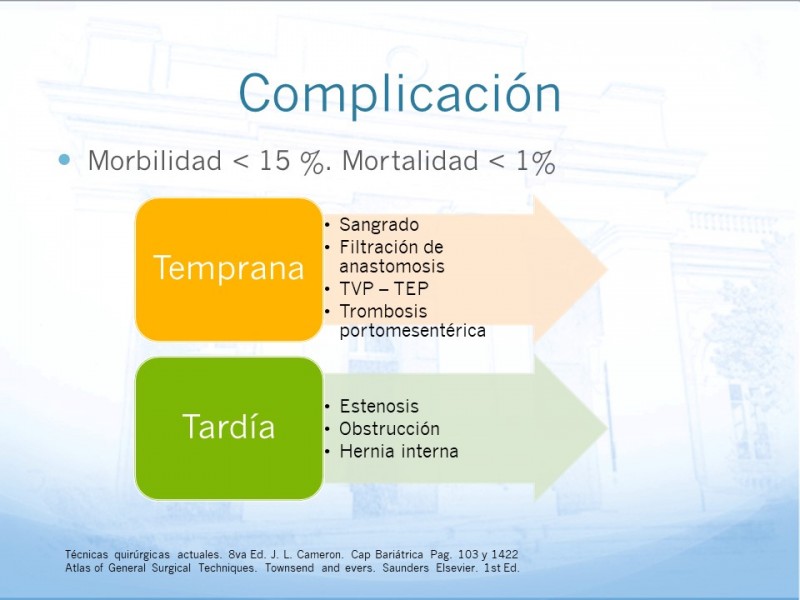 Complicación

• Morbilidad < 15 %. Mortalidad < 1%

Temprana

• Sangrado
• Filtración de anastomosis
• TVP – TEP
• Trombosis portomesentérica

Tardía

• Estenosis
• Obstrucción
• Hernia interna

Técnicas quirúrgicas actuales. 8va Ed. J. L. Cameron. Cap Bariátrica Pag. 103 y 1422
Atlas of General Surgical Techniques. Townsend and evers. Saunders Elsevier. 1st Ed.